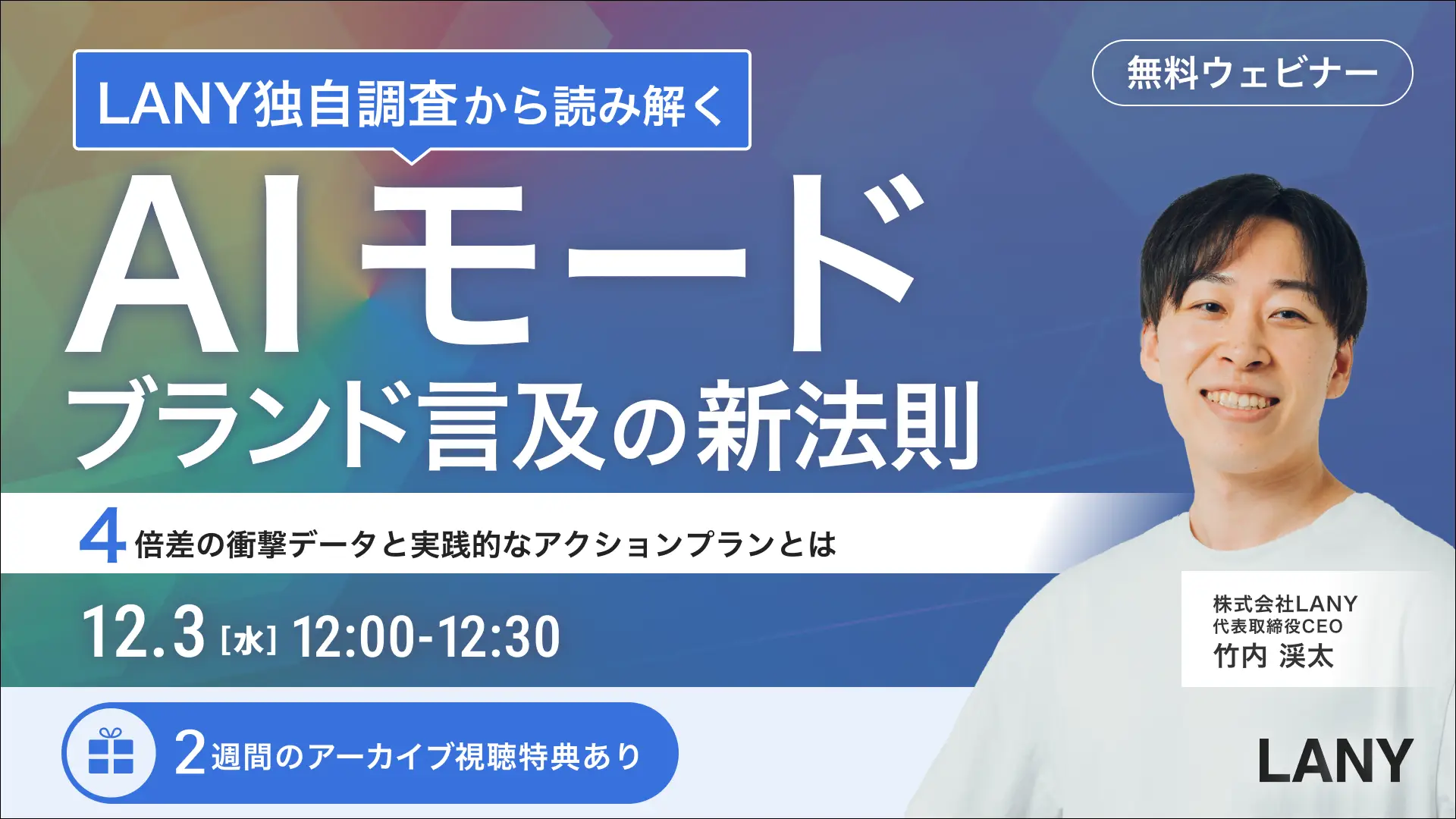 LANY独自調査から読み解く

無料ウェビナー

AIモード
ブランド言及の新法則

4倍差の衝撃データと実践的なアクションプランとは

12.3 [水] 12:00-12:30

株式会社LANY
代表取締役CEO
竹内 渓太

2週間のアーカイブ視聴特典あり

LANY